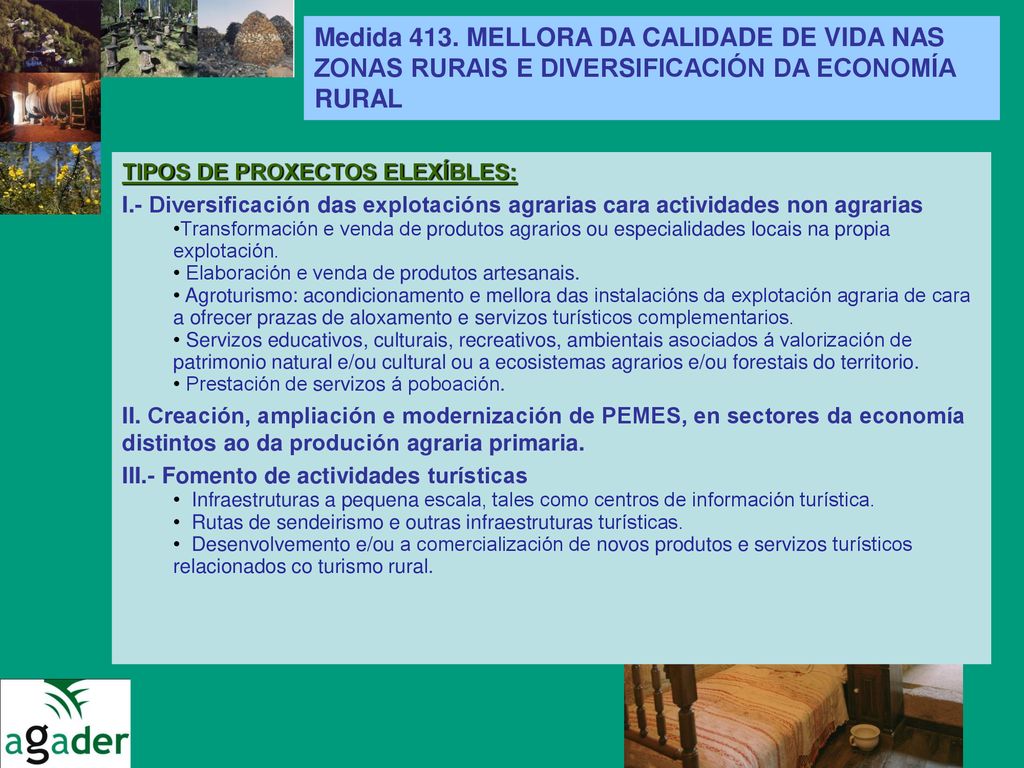 Medida 413. MELLORA DA CALIDADE DE VIDA NAS ZONAS RURAIS E DIVERSIFICACIÓN DA ECONOMÍA RURAL

TIPOS DE PROXECTOS ELEXÍBLES:

I.- Diversificación das explotacións agrarias cara actividades non agrarias

•Transformación e venda de produtos agrarios ou especialidades locais na propia explotación.
• Elaboración e venda de produtos artesanais.
• Agroturismo: acondicionamento e mellora das instalacións da explotación agraria de cara a ofrecer prazas de aloxamento e servizos turísticos complementarios.
• Servizos educativos, culturais, recreativos, ambientais asociados á valorización de patrimonio natural e/ou cultural ou a ecosistemas agrarios e/ou forestais do territorio.
• Prestación de servizos á poboación.

II. Creación, ampliación e modernización de PEMES, en sectores da economía distintos ao da produción agraria primaria.

III.- Fomento de actividades turísticas

• Infraestruturas a pequena escala, tales como centros de información turística.
• Rutas de sendeirismo e outras infraestruturas turísticas.
• Desenvolvemento e/ou a comercialización de novos produtos e servizos turísticos relacionados co turismo rural.

agader